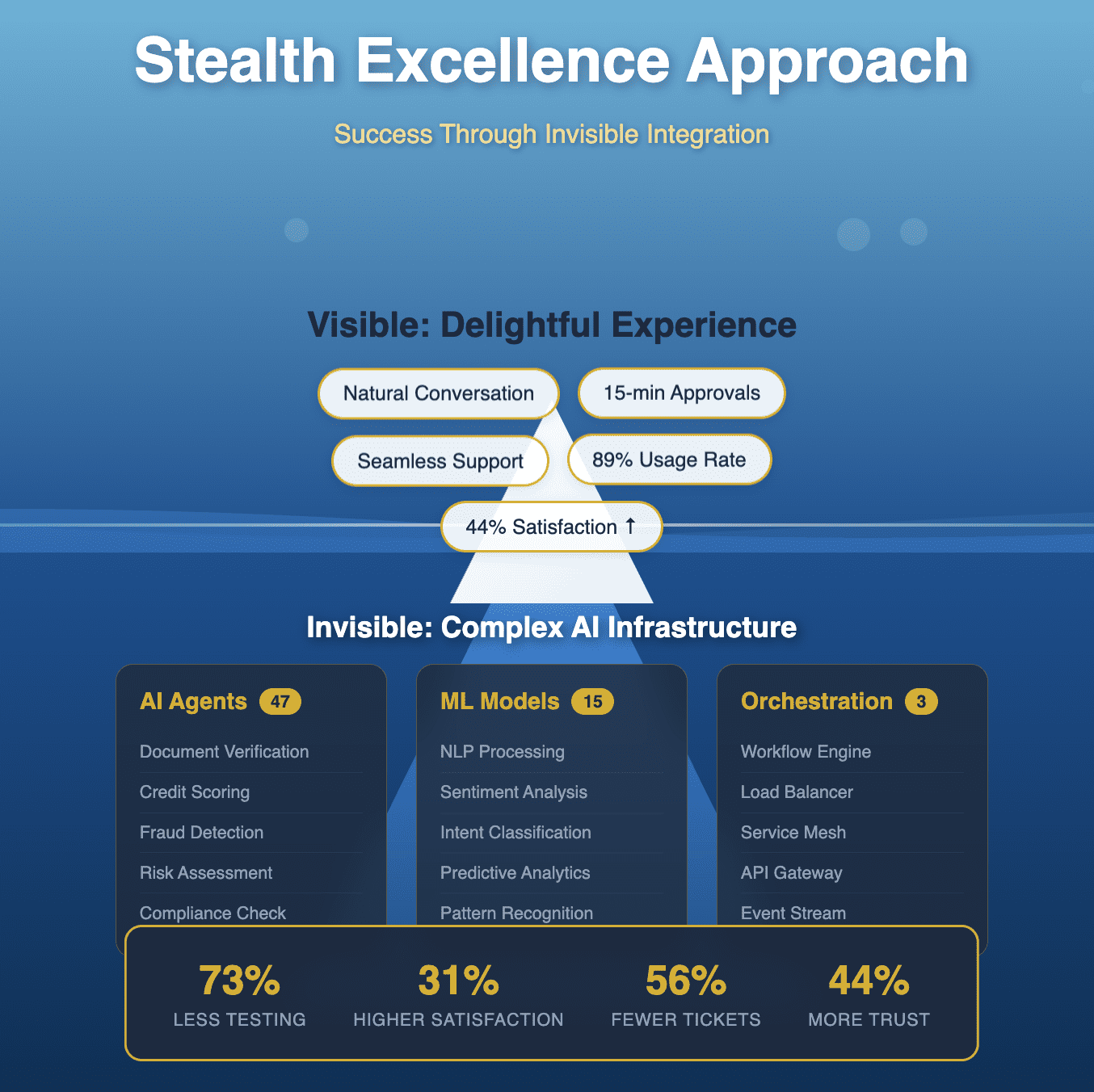 Stealth Excellence Approach

Success Through Invisible Integration

Visible: Delightful Experience

Natural Conversation

15-min Approvals

Seamless Support

89% Usage Rate

44% Satisfaction ↑

Invisible: Complex AI Infrastructure

AI Agents 47

Document Verification

Credit Scoring

Fraud Detection

Risk Assessment

Compliance Check

ML Models 15

NLP Processing

Sentiment Analysis

Intent Classification

Predictive Analytics

Pattern Recognition

Orchestration 3

Workflow Engine

Load Balancer

Service Mesh

API Gateway

Event Stream

73%
LESS TESTING

31%
HIGHER SATISFACTION

56%
FEWER TICKETS

44%
MORE TRUST